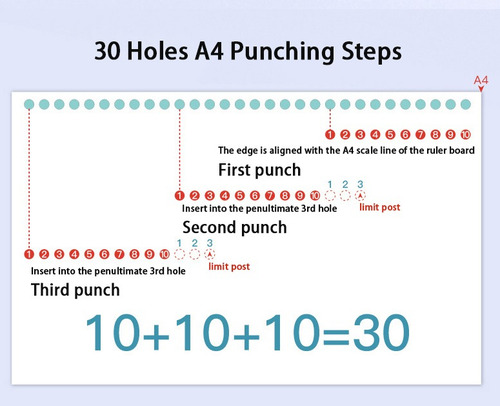 30 Holes A4 Punching Steps

A4

1 2 3 4 5 6 7 8 9 10

The edge is aligned with the A4 scale line of the ruler board

First punch

1 2 3

1 2 3 4 5 6 7 8 9 10

Insert into the penultimate 3rd hole

limit post

Second punch

1 2 3

1 2 3 4 5 6 7 8 9 10

Insert into the penultimate 3rd hole

limit post

Third punch

10+10+10=30